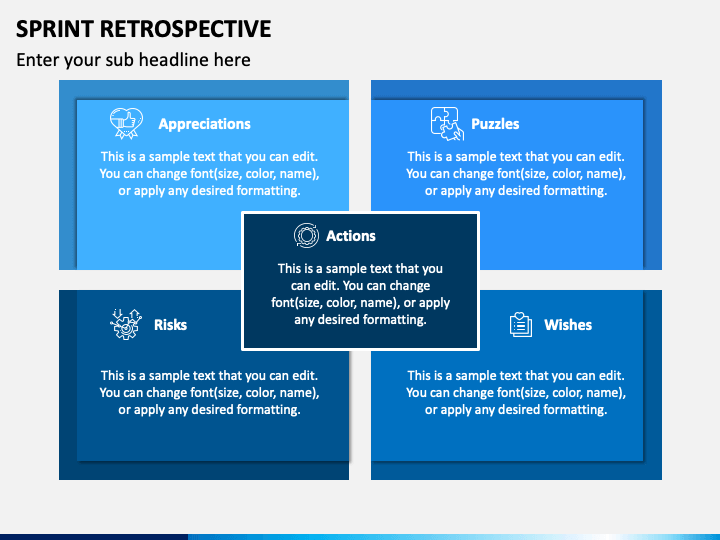 SPRINT RETROSPECTIVE

Enter your sub headline here

Appreciations

This is a sample text that you can edit. You can change font(size, color, name), or apply any desired formatting.

Puzzles

This is a sample text that you can edit. You can change font(size, color, name), or apply any desired formatting.

Actions

This is a sample text that you can edit. You can change font(size, color, name), or apply any desired formatting.

Risks

This is a sample text that you can edit. You can change font(size, color, name), or apply any desired formatting.

Wishes

This is a sample text that you can edit. You can change font(size, color, name), or apply any desired formatting.